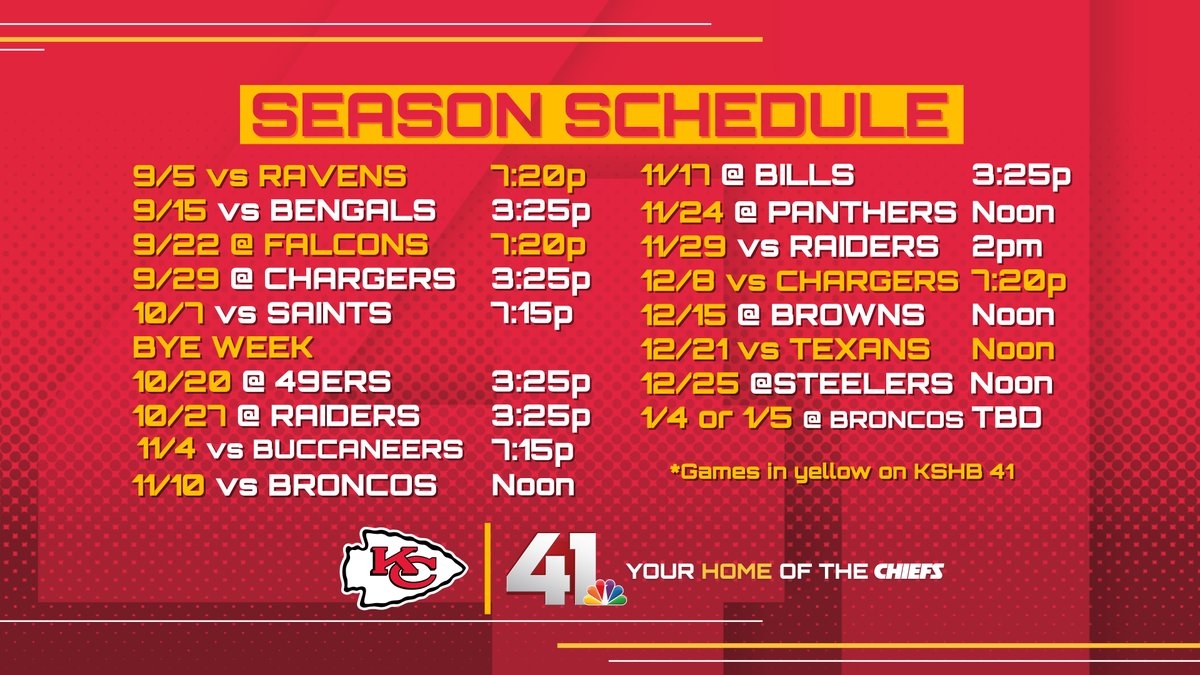 SEASON SCHEDULE

9/5 vs RAVENS 7:20p
9/15 vs BENGALS 3:25p
9/22 @ FALCONS 7:20p
9/29 @ CHARGERS 3:25p
10/7 vs SAINTS 7:15p
BYE WEEK
10/20 @ 49ERS 3:25p
10/27 @ RAIDERS 3:25p
11/4 vs BUCCANEERS 7:15p
11/10 vs BRONCOS Noon

11/17 @ BILLS 3:25p
11/24 @ PANTHERS Noon
11/29 vs RAIDERS 2pm
12/8 vs CHARGERS 7:20p
12/15 @ BROWNS Noon
12/21 vs TEXANS Noon
12/25 @STEELERS Noon
1/4 or 1/5 @ BRONCOS TBD

*Games in yellow on KSHB 41

KC

41 YOUR HOME OF THE CHIEFS